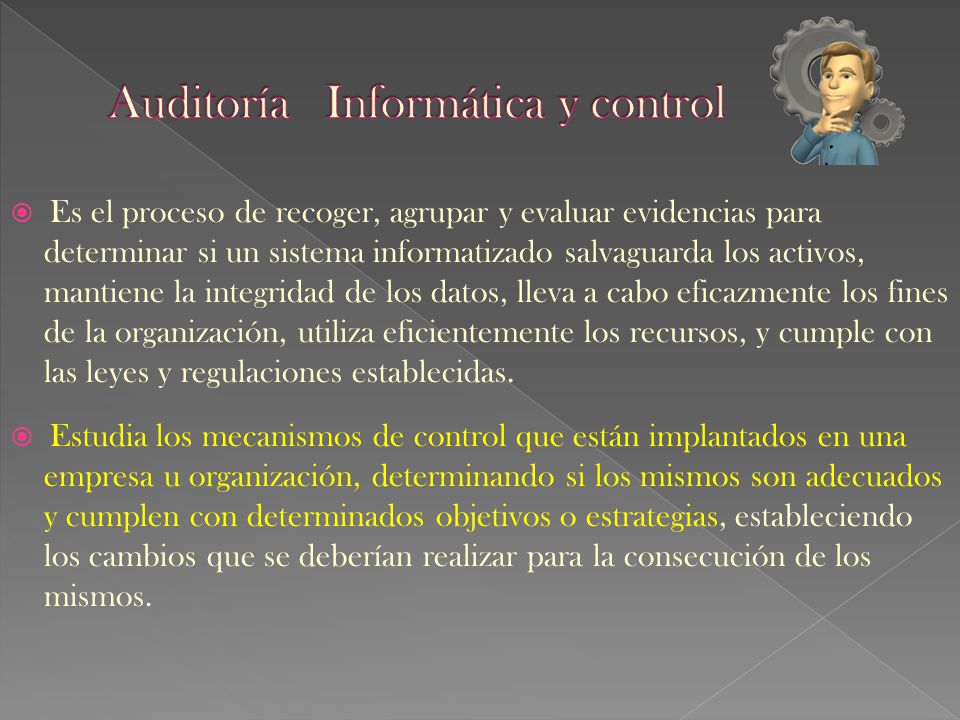 Auditoría Informática y control

Es el proceso de recoger, agrupar y evaluar evidencias para determinar si un sistema informatizado salvaguarda los activos, mantiene la integridad de los datos, lleva a cabo eficazmente los fines de la organización, utiliza eficientemente los recursos, y cumple con las leyes y regulaciones establecidas.

Estudia los mecanismos de control que están implantados en una empresa u organización, determinando si los mismos son adecuados y cumplen con determinados objetivos o estrategias, estableciendo los cambios que se deberían realizar para la consecución de los mismos.